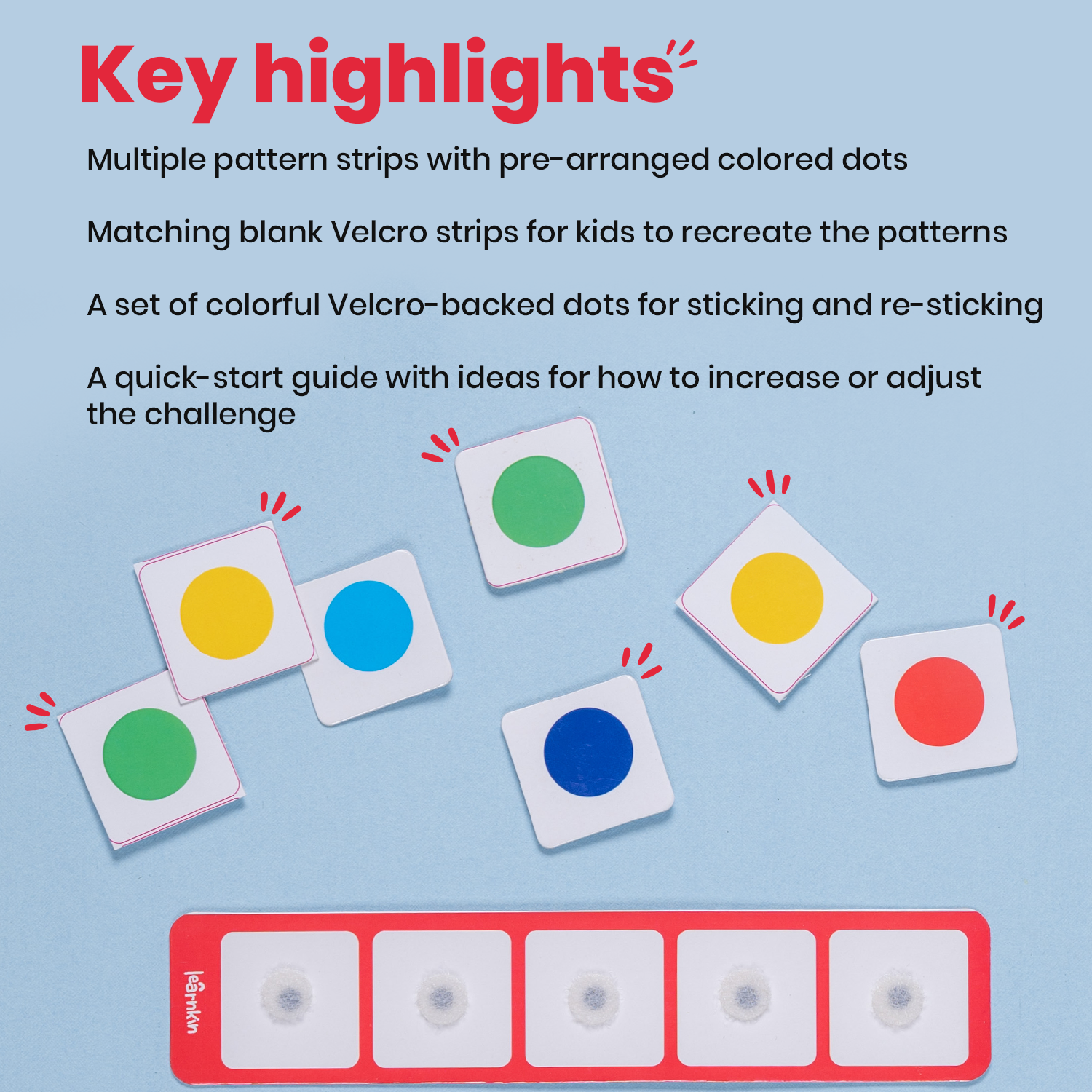 Key highlights

Multiple pattern strips with pre-arranged colored dots

Matching blank Velcro strips for kids to recreate the patterns

A set of colorful Velcro-backed dots for sticking and re-sticking

A quick-start guide with ideas for how to increase or adjust the challenge

learnkin